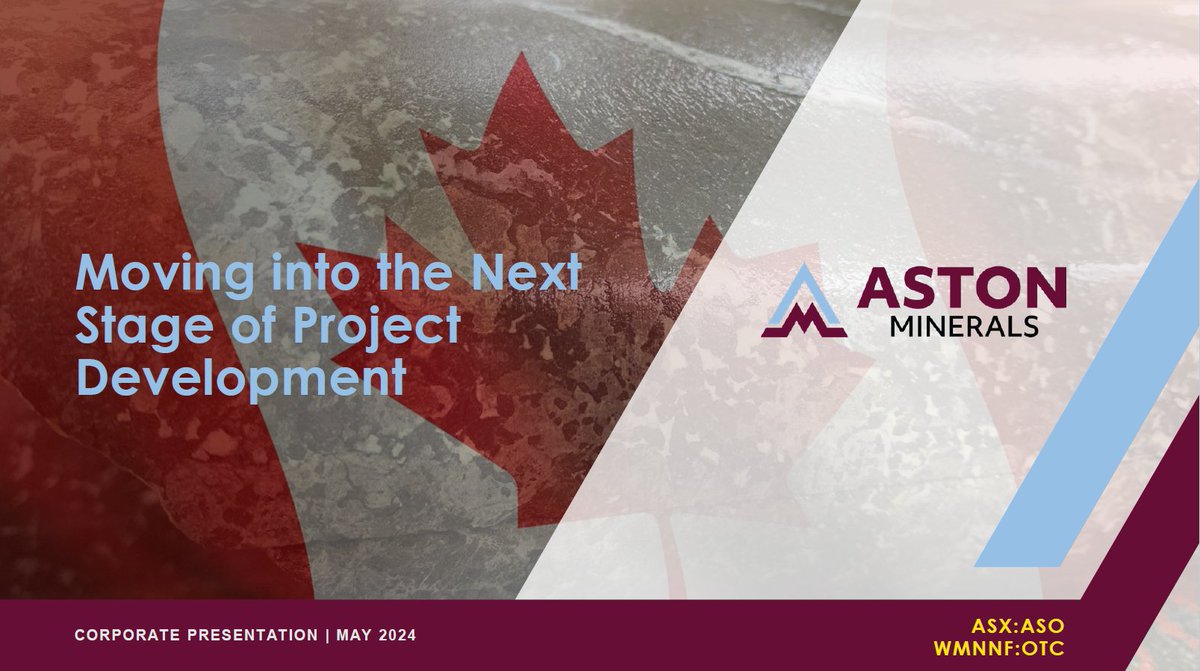 Moving into the Next Stage of Project Development

ASTON
MINERALS

CORPORATE PRESENTATION | MAY 2024

ASX:ASO
WMNNF:OTC